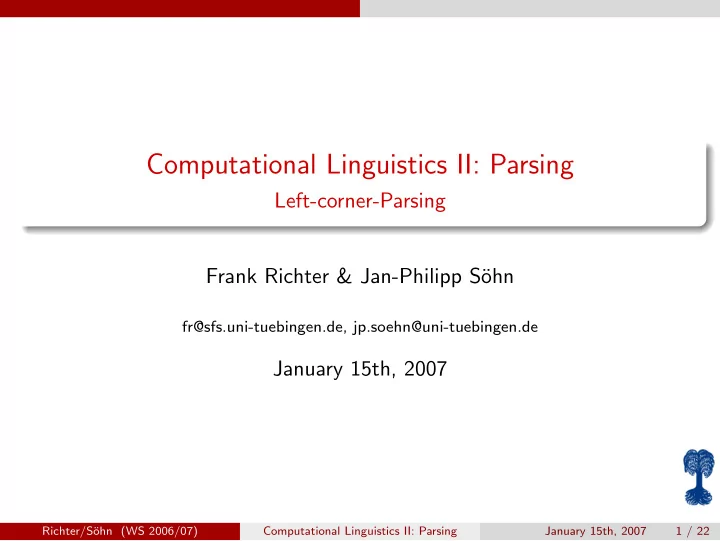 Computational Linguistics II: Parsing
Left-corner-Parsing

Frank Richter & Jan-Philipp Söhn

fr@sfs.uni-tuebingen.de, jp.soehn@uni-tuebingen.de

January 15th, 2007

Richter/Söhn (WS 2006/07) Computational Linguistics II: Parsing January 15th, 2007 1 / 22